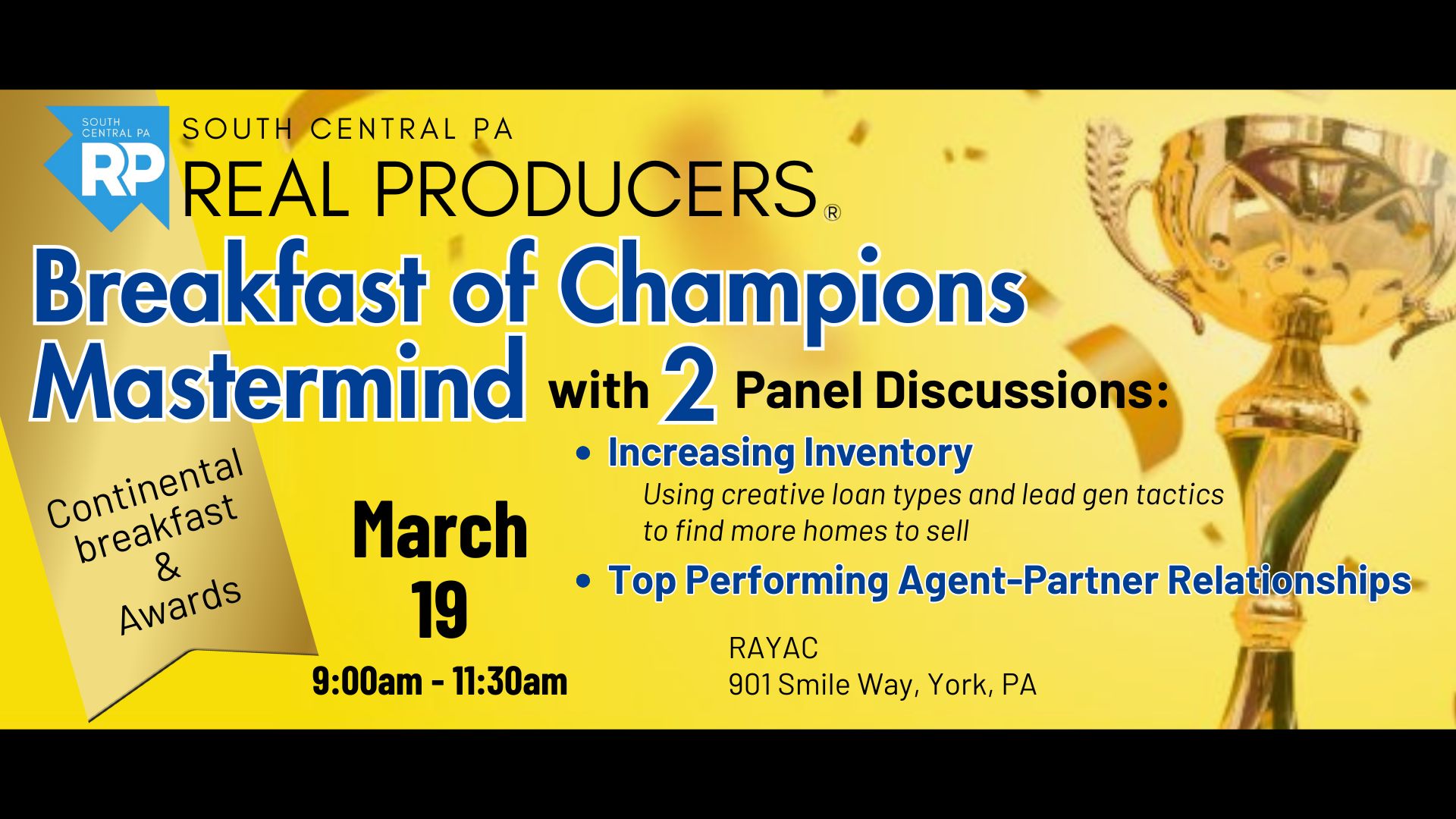 SOUTH CENTRAL PA
RP

SOUTH CENTRAL PA
REAL PRODUCERS®

Breakfast of Champions
Mastermind with 2 Panel Discussions:

Continental breakfast & Awards

March 19
9:00am - 11:30am

• Increasing Inventory
Using creative loan types and lead gen tactics to find more homes to sell

• Top Performing Agent-Partner Relationships

RAYAC
901 Smile Way, York, PA